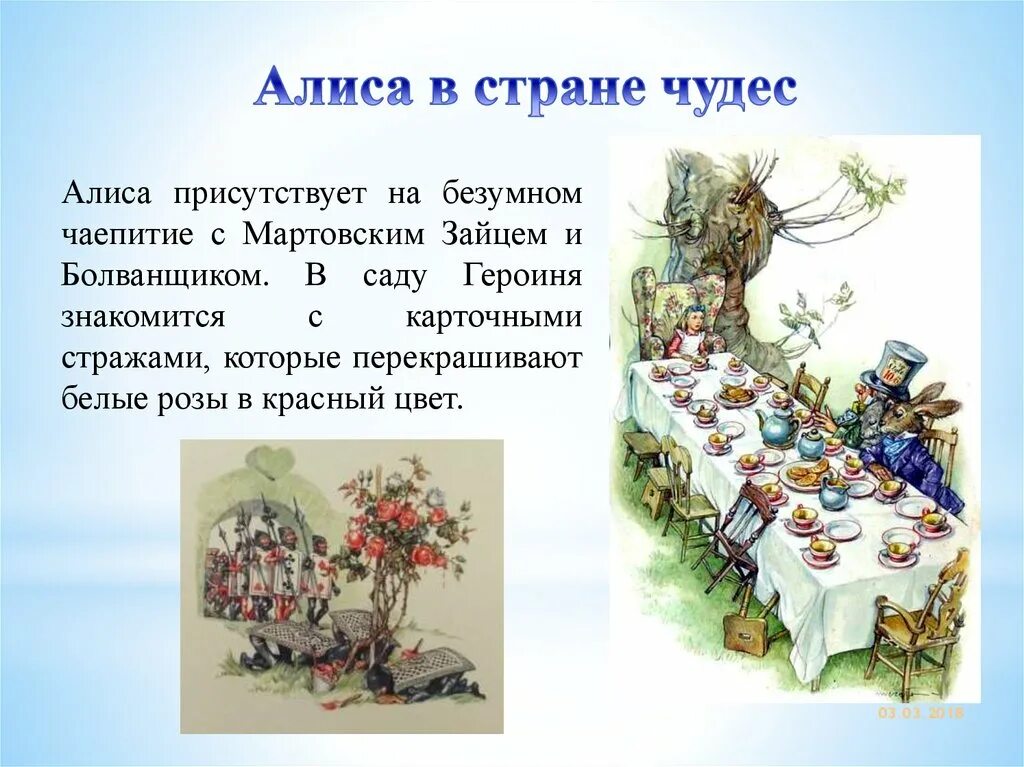 Алиса в стране чудес

Алиса присутствует на безумном чаепитие с Мартовским Зайцем и Болванщиком. В саду Героиня знакомится с карточными стражами, которые перекрашивают белые розы в красный цвет.

03.03.2018